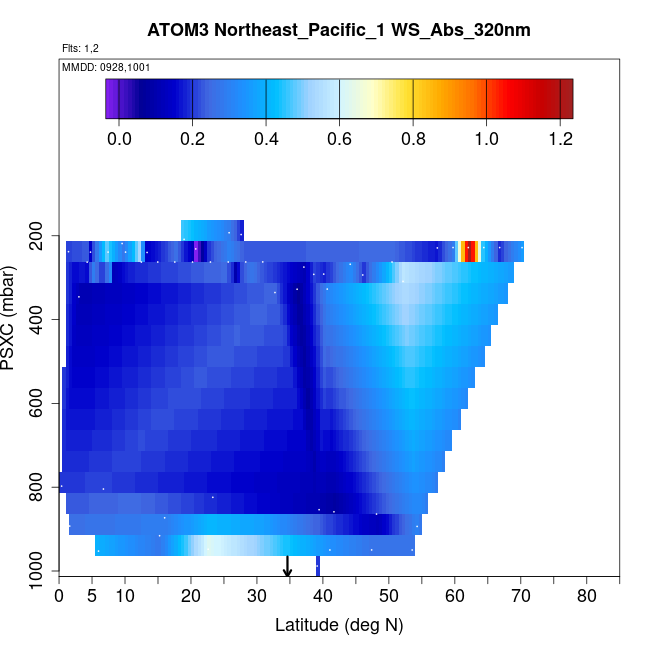 ATOM3 Northeast_Pacific_1 WS_Abs_320nm

Flts: 1,2

MMDD: 0928,1001

0.0 0.2 0.4 0.6 0.8 1.0 1.2

PSXC (mbar)

200
400
600
800
1000

0 5 10 20 30 40 50 60 70 80

Latitude (deg N)